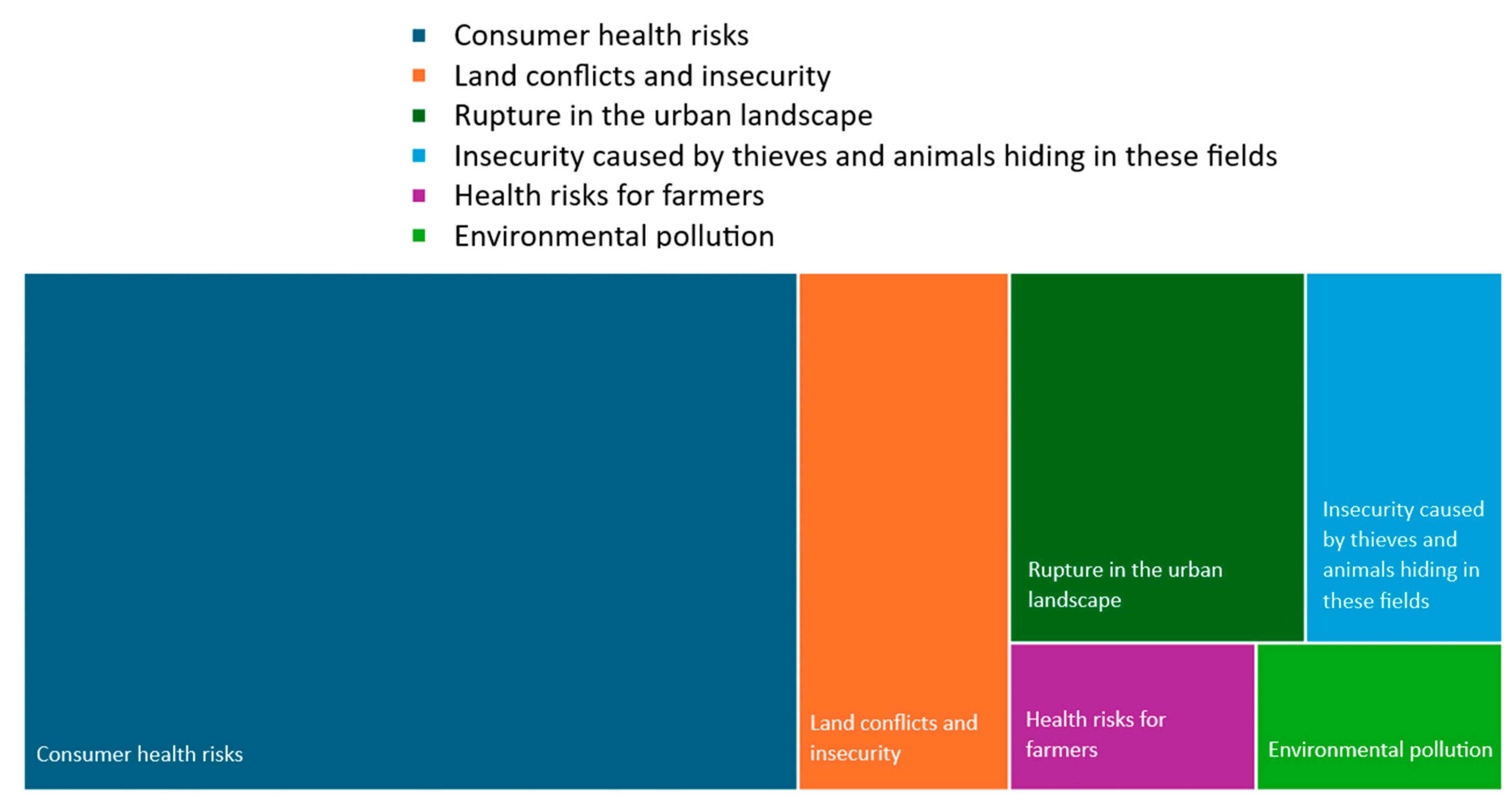 Consumer health risks
Land conflicts and insecurity
Rupture in the urban landscape
Insecurity caused by thieves and animals hiding in these fields
Health risks for farmers
Environmental pollution

Consumer health risks

Land conflicts and insecurity

Rupture in the urban landscape

Insecurity caused by thieves and animals hiding in these fields

Health risks for farmers

Environmental pollution